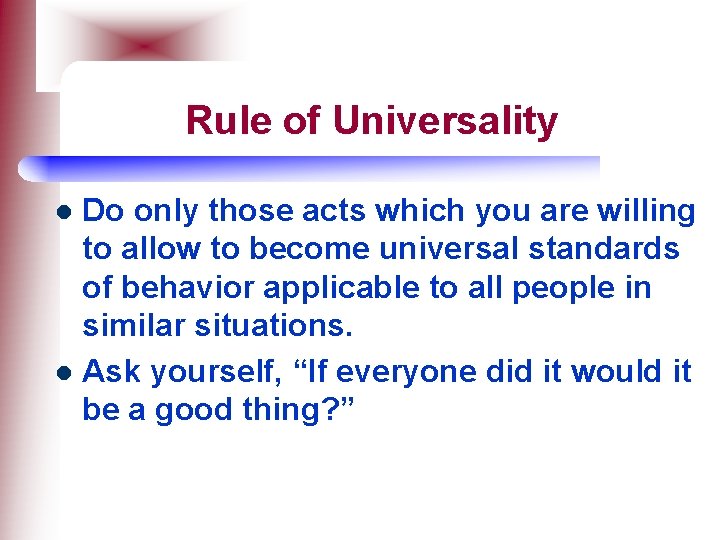 Rule of Universality

- Do only those acts which you are willing to allow to become universal standards of behavior applicable to all people in similar situations.
- Ask yourself, “If everyone did it would it be a good thing?”